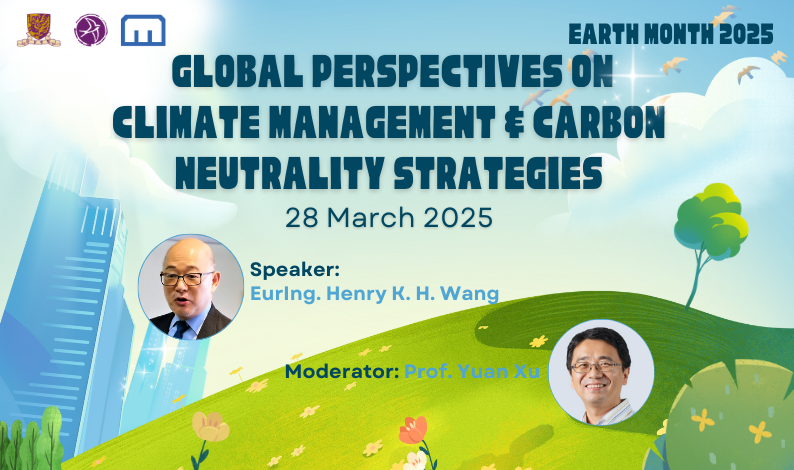 EARTH MONTH 2025

GLOBAL PERSPECTIVES ON CLIMATE MANAGEMENT & CARBON NEUTRALITY STRATEGIES

28 March 2025

Speaker:
EurIng. Henry K. H. Wang

Moderator: Prof. Yuan Xu